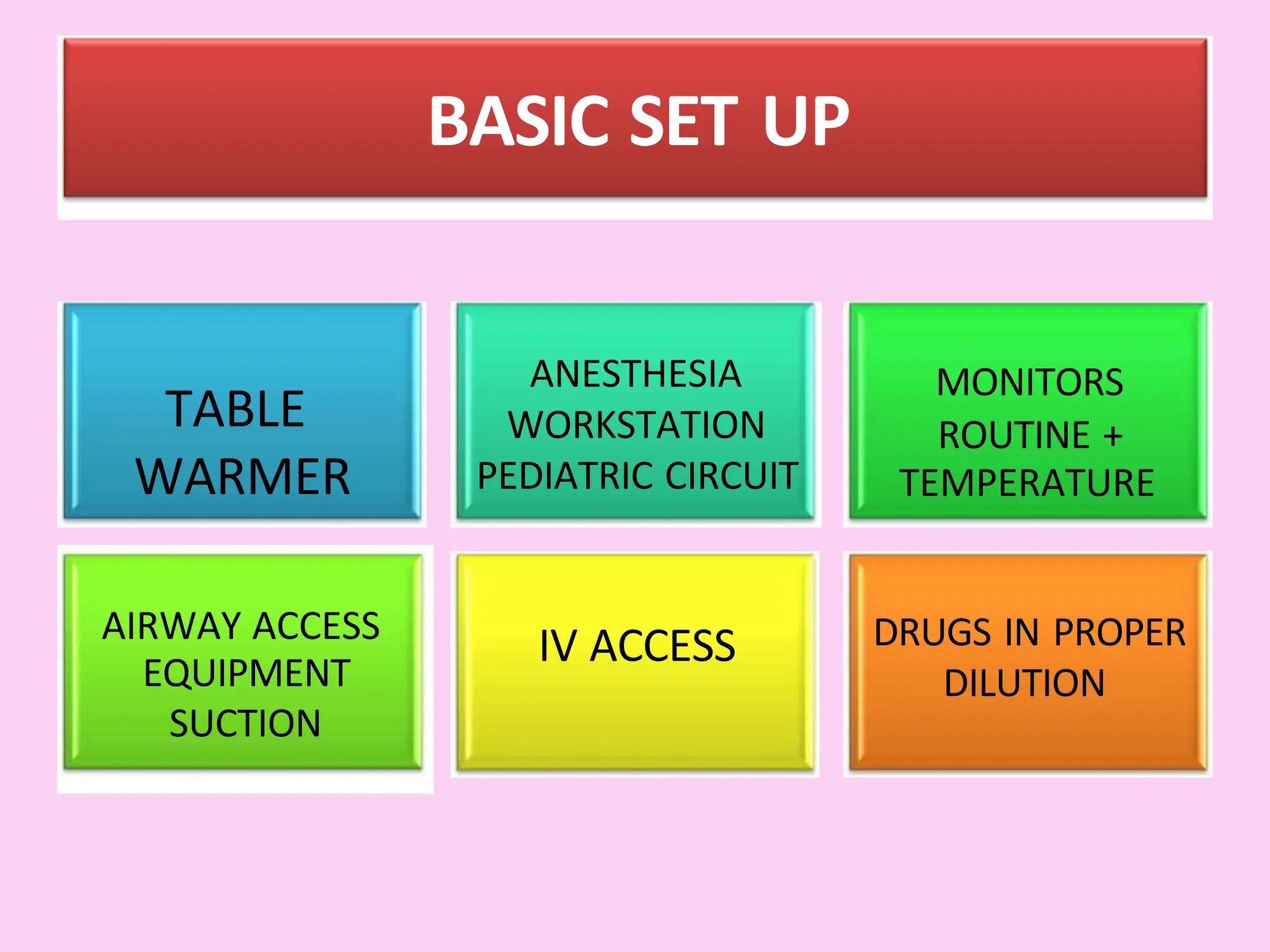 BASIC SET UP

TABLE
WARMER

ANESTHESIA
WORKSTATION
PEDIATRIC CIRCUIT

MONITORS
ROUTINE +
TEMPERATURE

AIRWAY ACCESS
EQUIPMENT
SUCTION

IV ACCESS

DRUGS IN PROPER
DILUTION